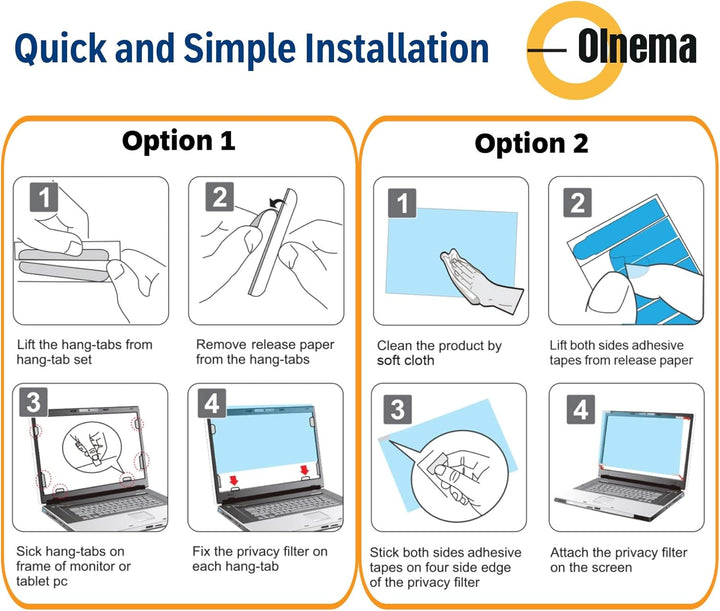 Quick and Simple Installation

Olnema

Option 1

1

Lift the hang-tabs from hang-tab set

2

Remove release paper from the hang-tabs

3

Sick hang-tabs on frame of monitor or tablet pc

4

Fix the privacy filter on each hang-tab

Option 2

1

Clean the product by soft cloth

2

Lift both sides adhesive tapes from release paper

3

Stick both sides adhesive tapes on four side edge of the privacy filter

4

Attach the privacy filter on the screen